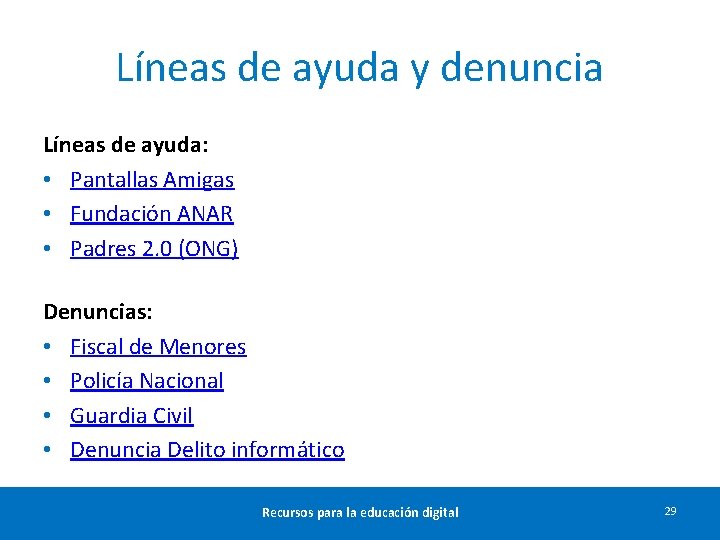 Líneas de ayuda y denuncia

Líneas de ayuda:
• Pantallas Amigas
• Fundación ANAR
• Padres 2.0 (ONG)

Denuncias:
• Fiscal de Menores
• Policía Nacional
• Guardia Civil
• Denuncia Delito informático

Recursos para la educación digital

29